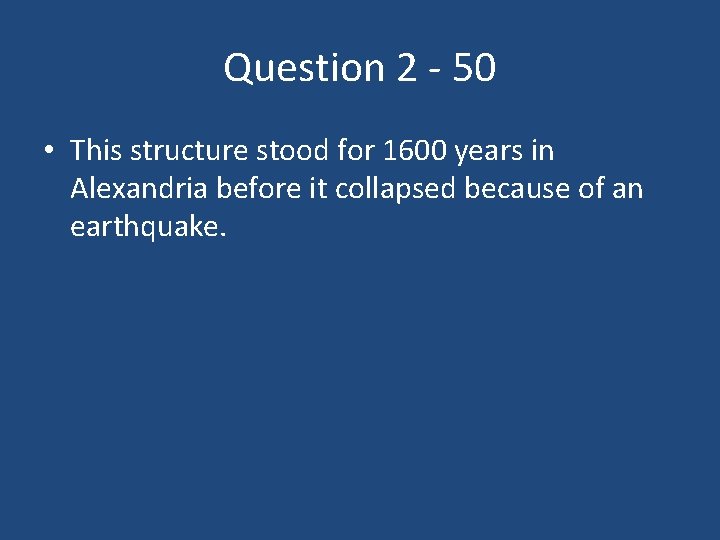 Question 2 - 50

• This structure stood for 1600 years in Alexandria before it collapsed because of an earthquake.